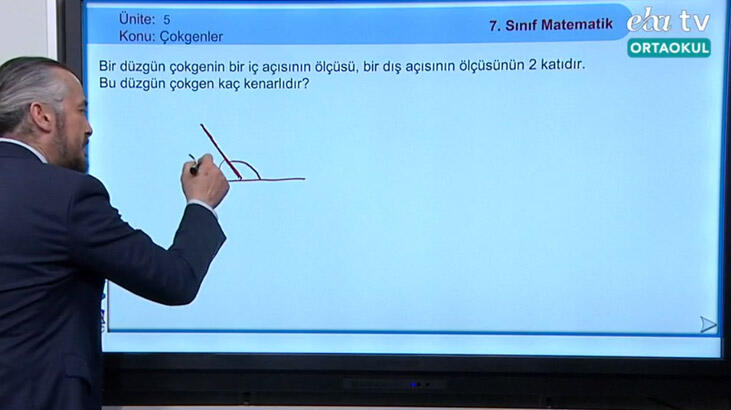 Ünite: 5
Konu: Çokgenler

7. Sınıf Matematik

eba tv
ORTAOKUL

Bir düzgün çokgenin bir iç açısının ölçüsü, bir dış açısının ölçüsünün 2 katıdır. Bu düzgün çokgen kaç kenarlıdır?